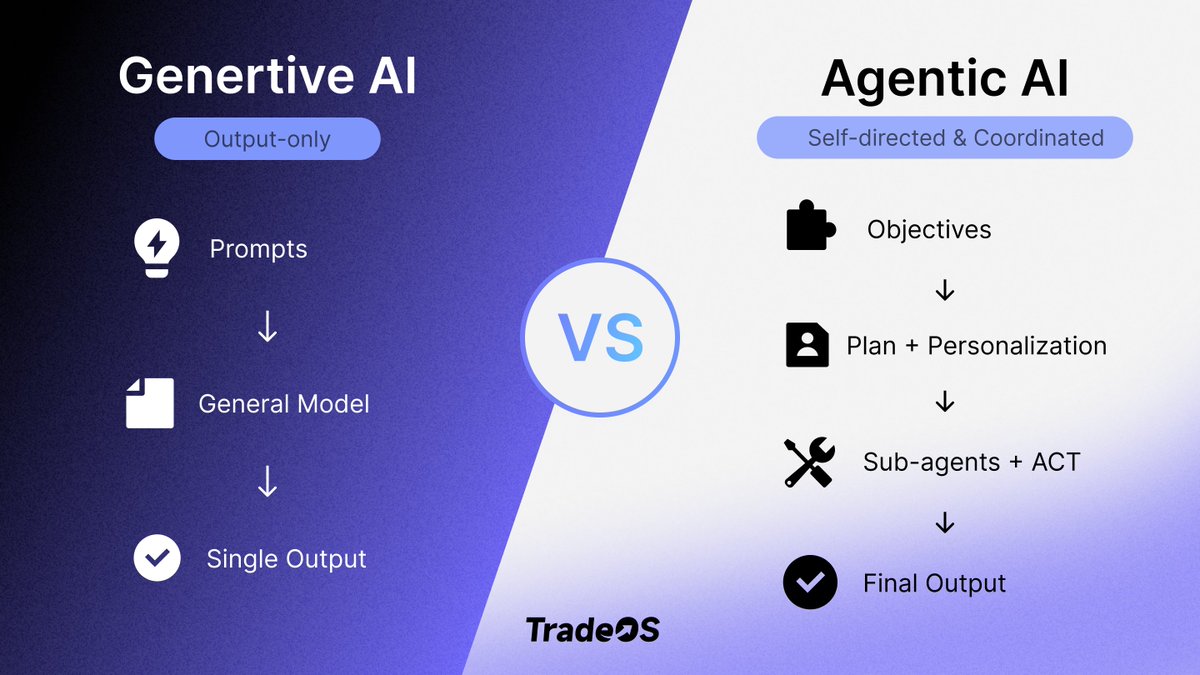 Genertive AI

Output-only

Prompts

↓

General Model

↓

Single Output

VS

Agentic AI

Self-directed & Coordinated

Objectives

↓

Plan + Personalization

↓

Sub-agents + ACT

↓

Final Output

TradeOS